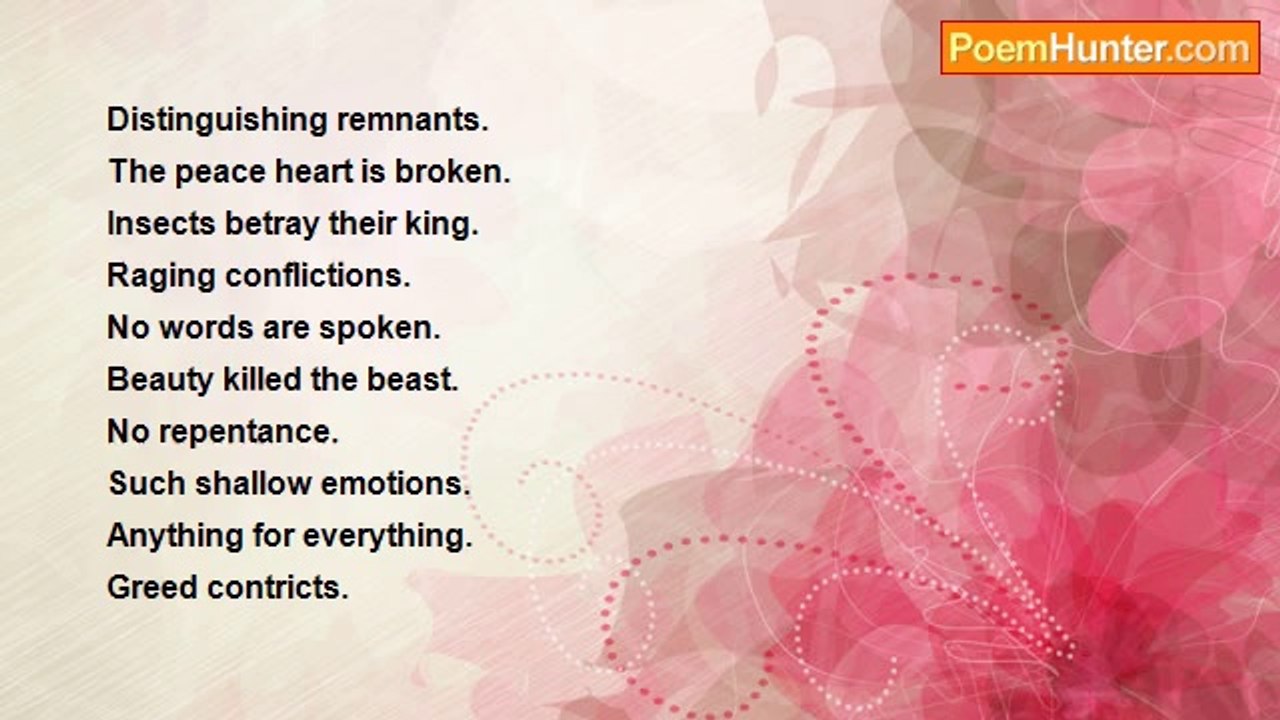 PoemHunter.com

Distinguishing remnants.
The peace heart is broken.
Insects betray their king.
Raging conflictions.
No words are spoken.
Beauty killed the beast.
No repentance.
Such shallow emotions.
Anything for everything.
Greed contricts.